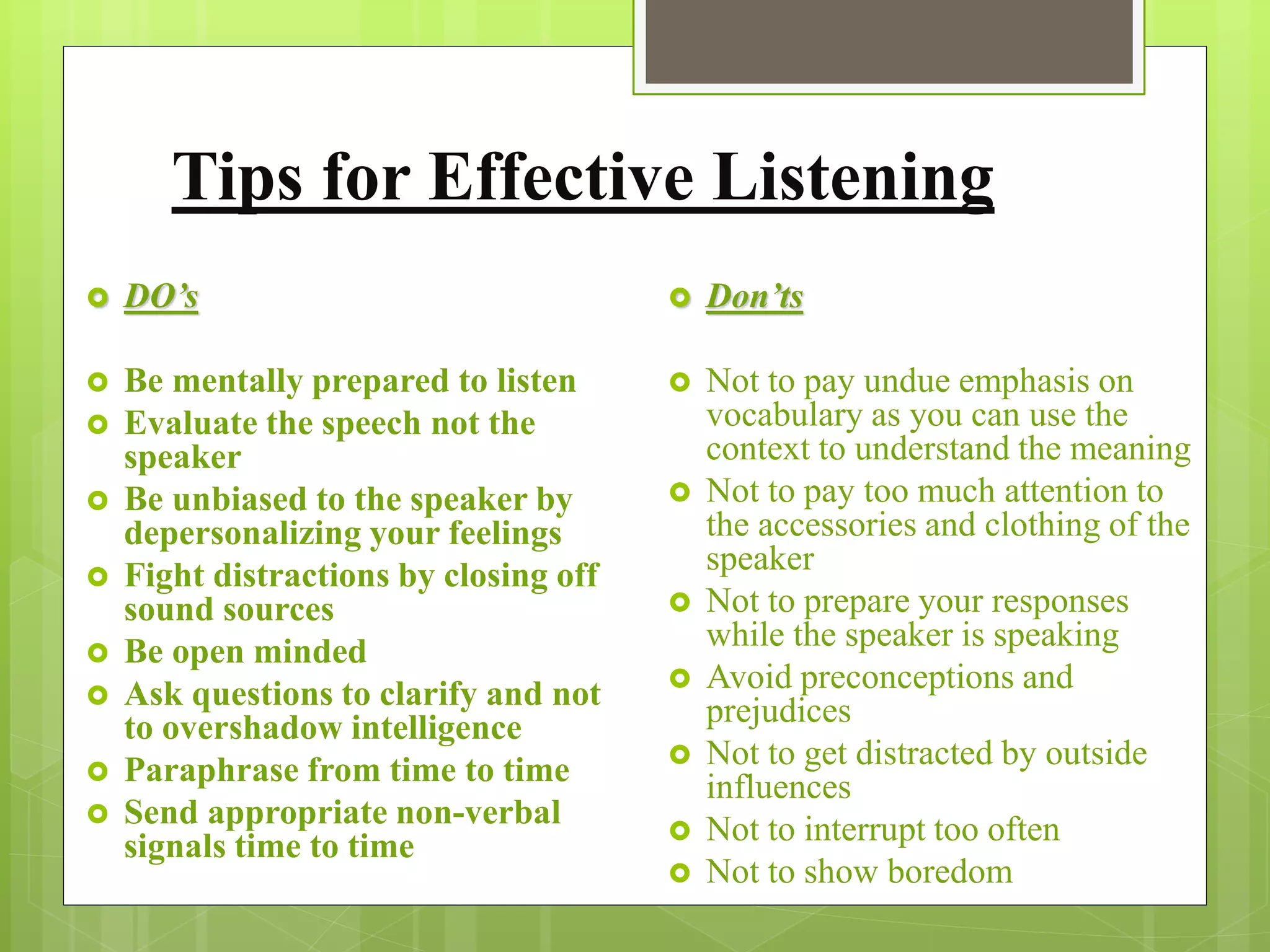 Tips for Effective Listening

DO's

Be mentally prepared to listen
Evaluate the speech not the speaker
Be unbiased to the speaker by depersonalizing your feelings
Fight distractions by closing off sound sources
Be open minded
Ask questions to clarify and not to overshadow intelligence
Paraphrase from time to time
Send appropriate non-verbal signals time to time

Don'ts

Not to pay undue emphasis on vocabulary as you can use the context to understand the meaning
Not to pay too much attention to the accessories and clothing of the speaker
Not to prepare your responses while the speaker is speaking
Avoid preconceptions and prejudices
Not to get distracted by outside influences
Not to interrupt too often
Not to show boredom